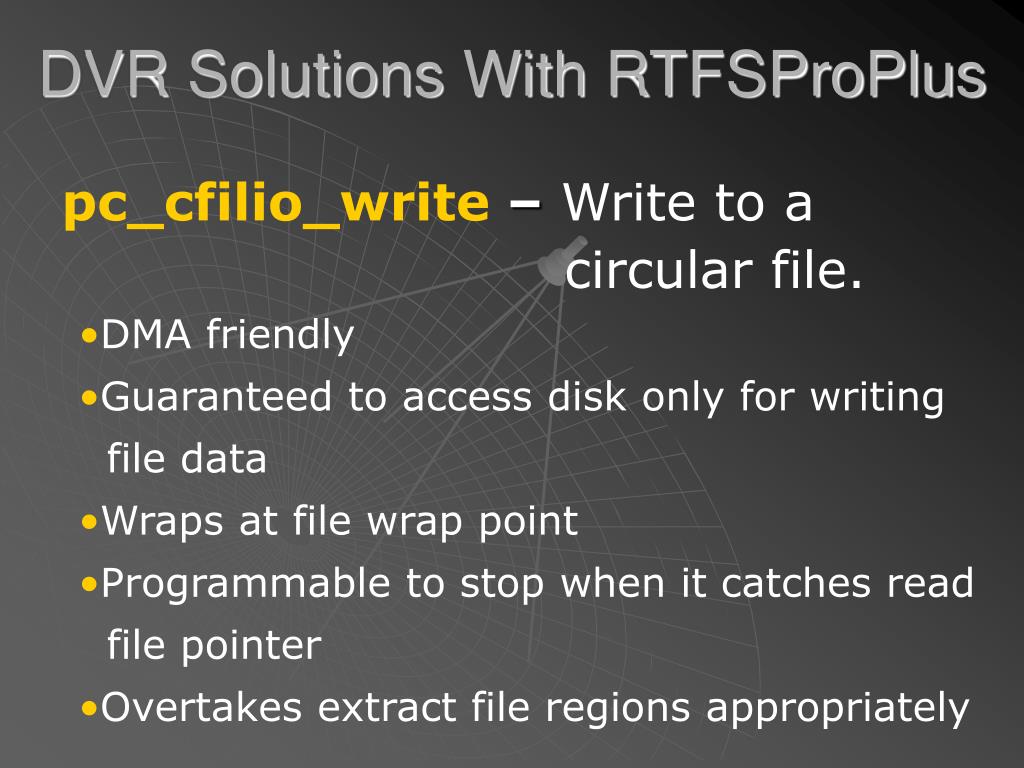 DVR Solutions With RTFSProPlus

pc_cfilio_write – Write to a circular file.

•DMA friendly
•Guaranteed to access disk only for writing file data
•Wraps at file wrap point
•Programmable to stop when it catches read file pointer
•Overtakes extract file regions appropriately